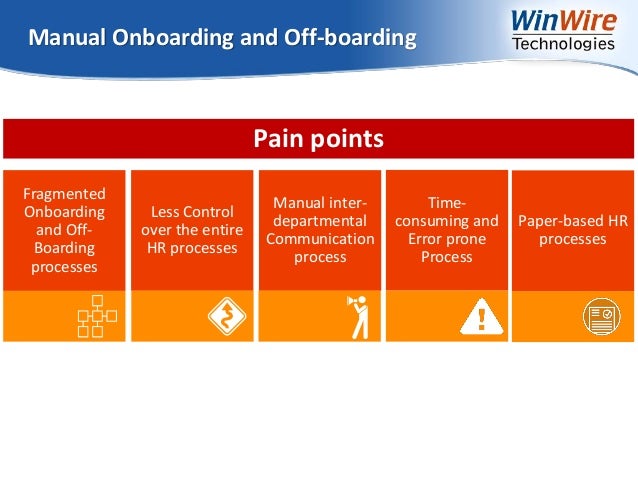 Manual Onboarding and Off-boarding

WinWire Technologies

Pain points

Fragmented Onboarding and Off-Boarding processes

Less Control over the entire HR processes

Manual inter-departmental Communication process

Time-consuming and Error prone Process

Paper-based HR processes